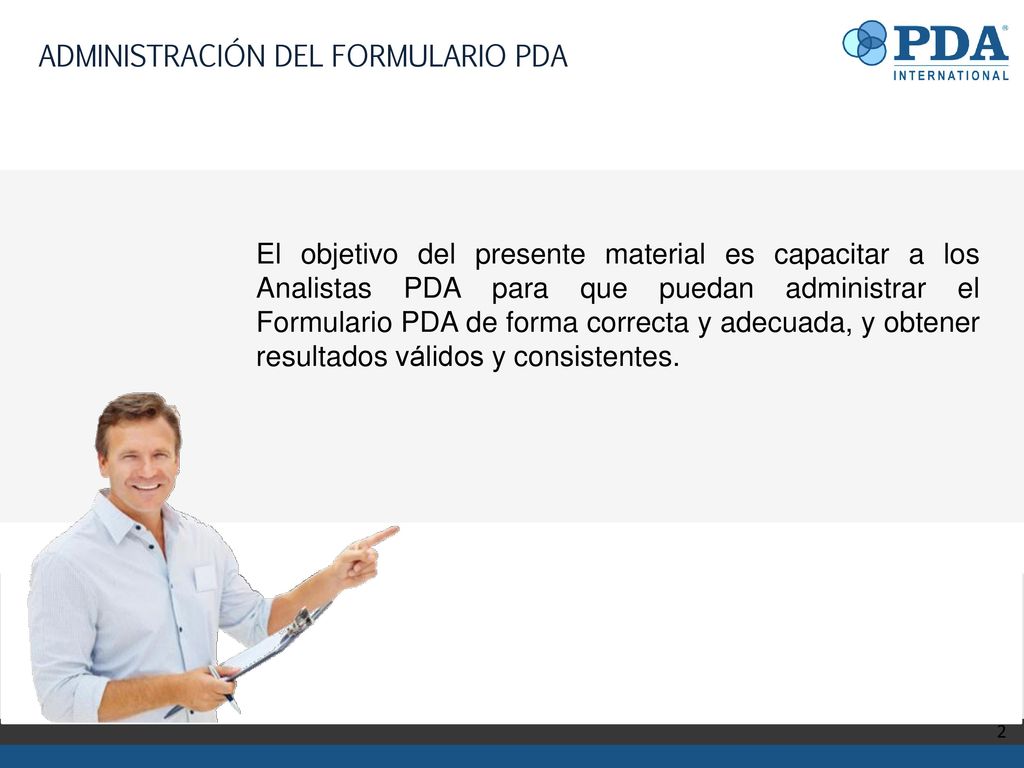 ADMINISTRACIÓN DEL FORMULARIO PDA

PDA® INTERNATIONAL

El objetivo del presente material es capacitar a los Analistas PDA para que puedan administrar el Formulario PDA de forma correcta y adecuada, y obtener resultados válidos y consistentes.

2